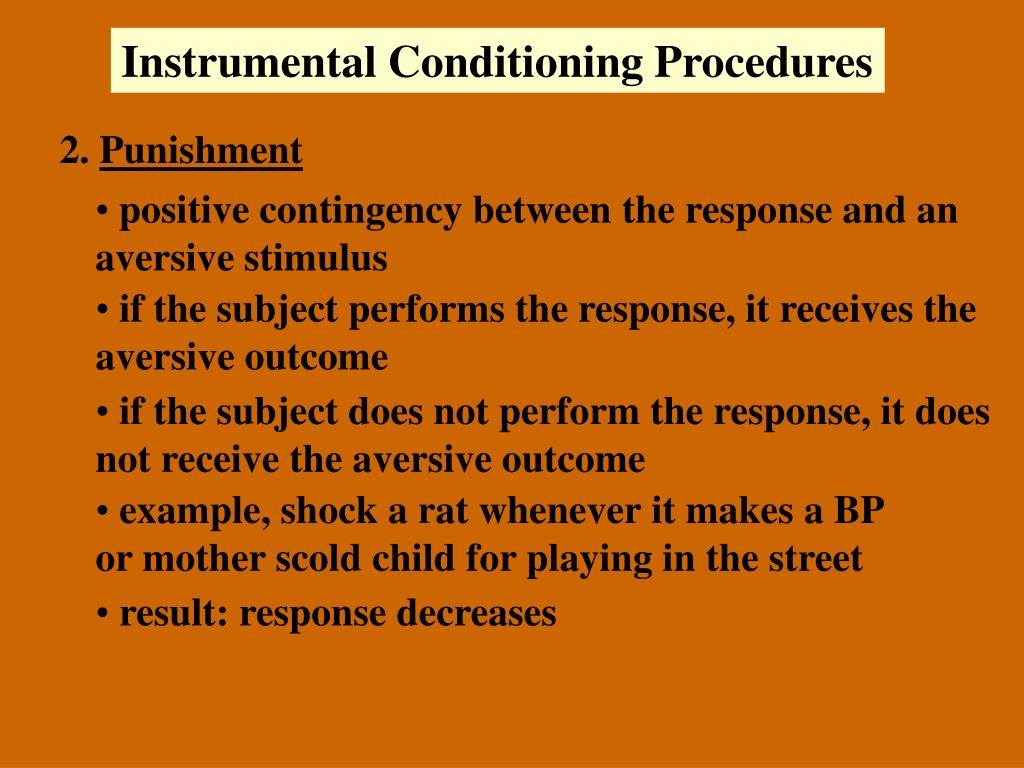 Instrumental Conditioning Procedures

2. Punishment

• positive contingency between the response and an aversive stimulus

• if the subject performs the response, it receives the aversive outcome

• if the subject does not perform the response, it does not receive the aversive outcome

• example, shock a rat whenever it makes a BP
or mother scold child for playing in the street

• result: response decreases